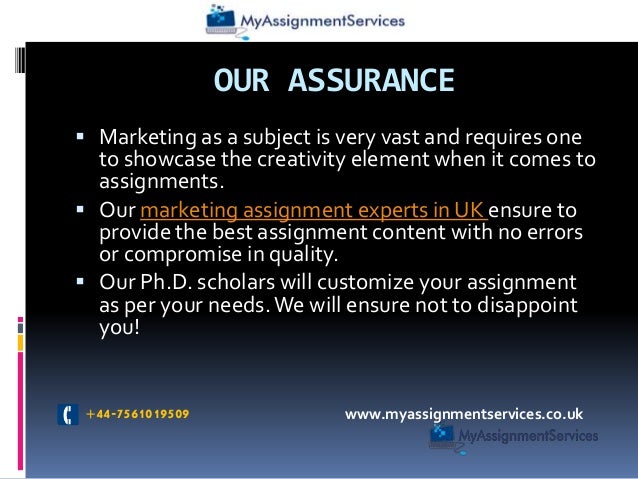 MyAssignmentServices

OUR ASSURANCE

▪ Marketing as a subject is very vast and requires one to showcase the creativity element when it comes to assignments.

▪ Our marketing assignment experts in UK ensure to provide the best assignment content with no errors or compromise in quality.

▪ Our Ph.D. scholars will customize your assignment as per your needs. We will ensure not to disappoint you!

+44-7561019509

www.myassignmentservices.co.uk

MyAssignmentServices